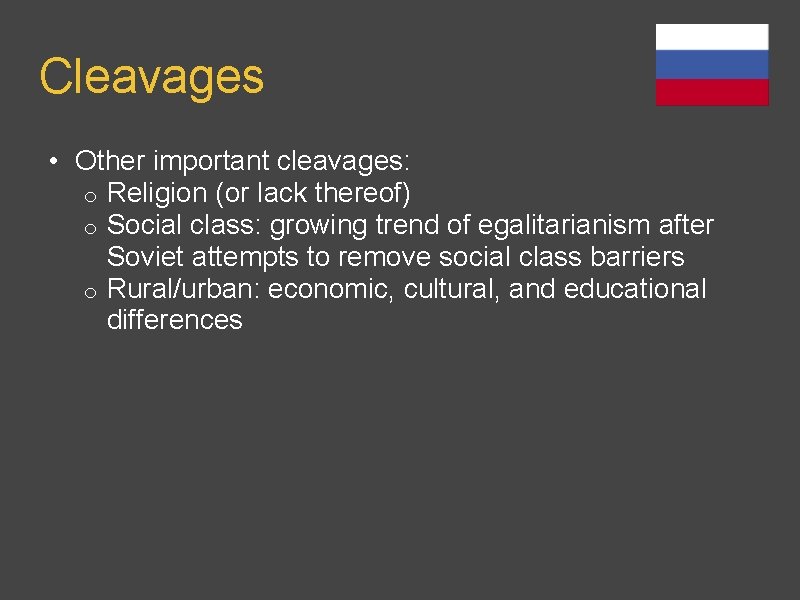 Cleavages

• Other important cleavages:
  o Religion (or lack thereof)
  o Social class: growing trend of egalitarianism after Soviet attempts to remove social class barriers
  o Rural/urban: economic, cultural, and educational differences